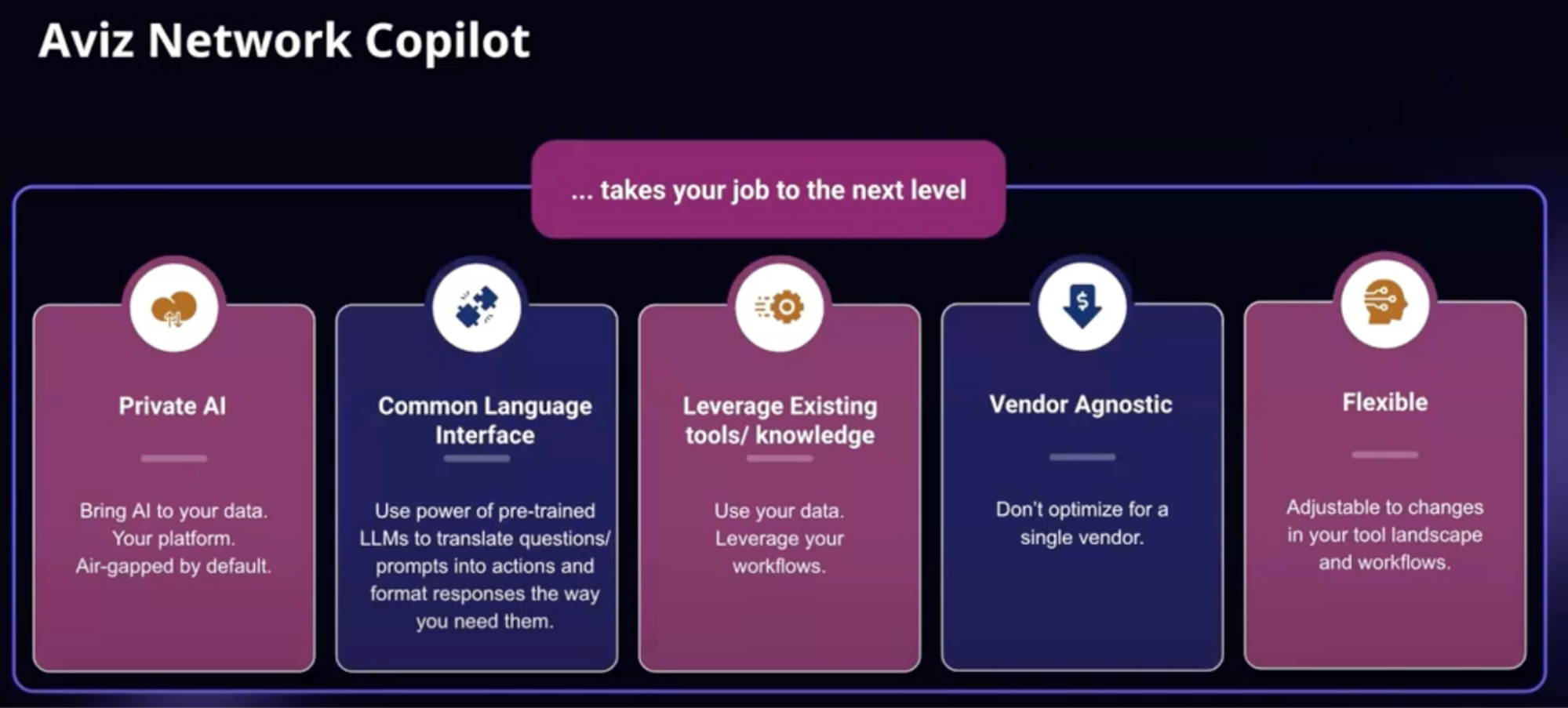 Aviz Network Copilot

... takes your job to the next level

Private AI

Bring AI to your data. Your platform. Air-gapped by default.

Common Language Interface

Use power of pre-trained LLMs to translate questions/ prompts into actions and format responses the way you need them.

Leverage Existing tools/ knowledge

Use your data. Leverage your workflows.

Vendor Agnostic

Don't optimize for a single vendor.

Flexible

Adjustable to changes in your tool landscape and workflows.